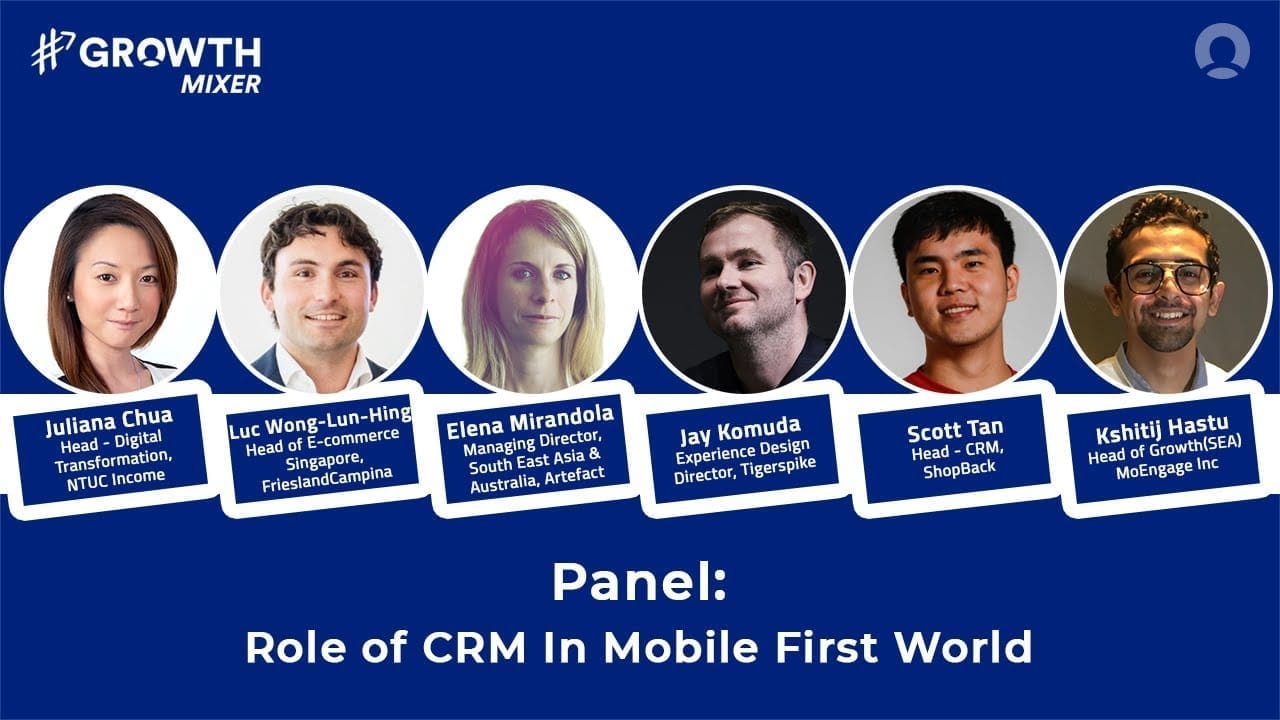 #GROWTH MIXER

Juliana Chua
Head - Digital Transformation, NTUC Income

Luc Wong-Lun-Hing
Head of E-commerce Singapore, FrieslandCampina

Elena Mirandola
Managing Director, South East Asia & Australia, Artefact

Jay Komuda
Experience Design Director, Tigerspike

Scott Tan
Head - CRM, ShopBack

Kshitij Hastu
Head of Growth(SEA) MoEngage Inc

Panel:
Role of CRM In Mobile First World